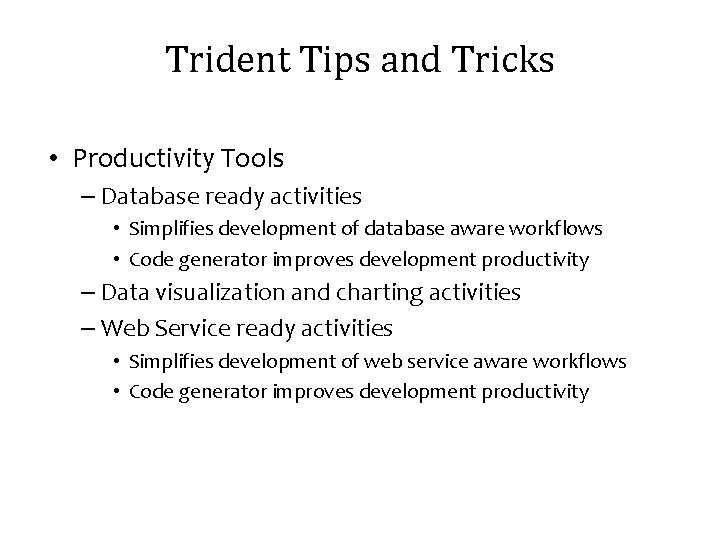 Trident Tips and Tricks

• Productivity Tools
– Database ready activities
• Simplifies development of database aware workflows
• Code generator improves development productivity
– Data visualization and charting activities
– Web Service ready activities
• Simplifies development of web service aware workflows
• Code generator improves development productivity